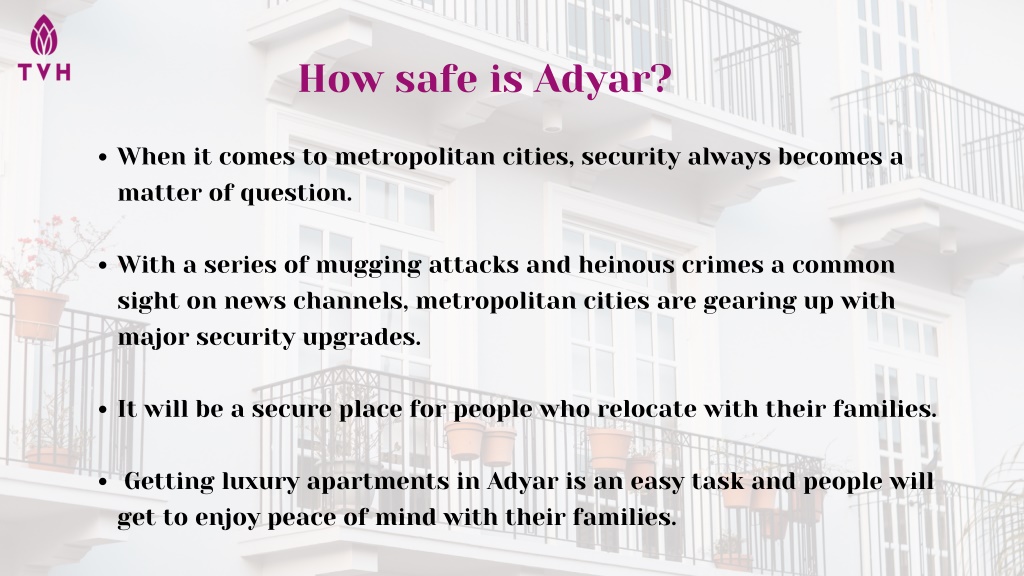 TVH

How safe is Adyar?

• When it comes to metropolitan cities, security always becomes a matter of question.

• With a series of mugging attacks and heinous crimes a common sight on news channels, metropolitan cities are gearing up with major security upgrades.

• It will be a secure place for people who relocate with their families.

• Getting luxury apartments in Adyar is an easy task and people will get to enjoy peace of mind with their families.